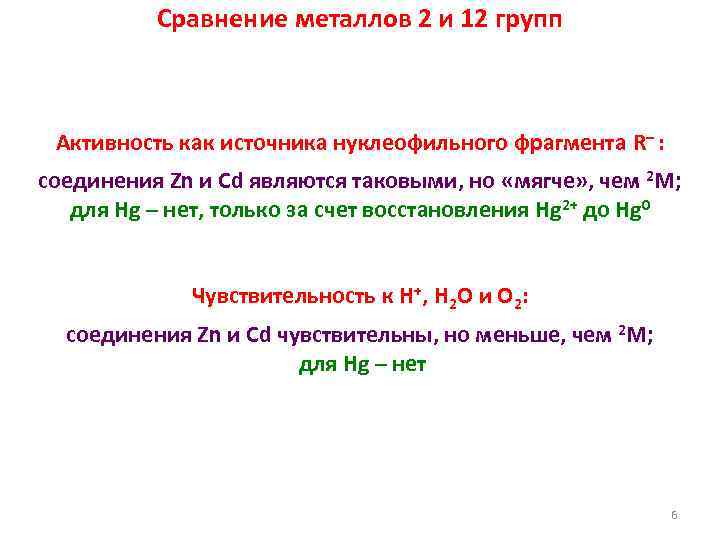 Сравнение металлов 2 и 12 групп

Активность как источника нуклеофильного фрагмента $R^-$ :

соединения Zn и Cd являются таковыми, но «мягче», чем $^2M$;
для Hg – нет, только за счет восстановления $Hg^{2+}$ до $Hg^0$

Чувствительность к $H^+$, $H_2O$ и $O_2$:

соединения Zn и Cd чувствительны, но меньше, чем $^2M$;
для Hg – нет

6